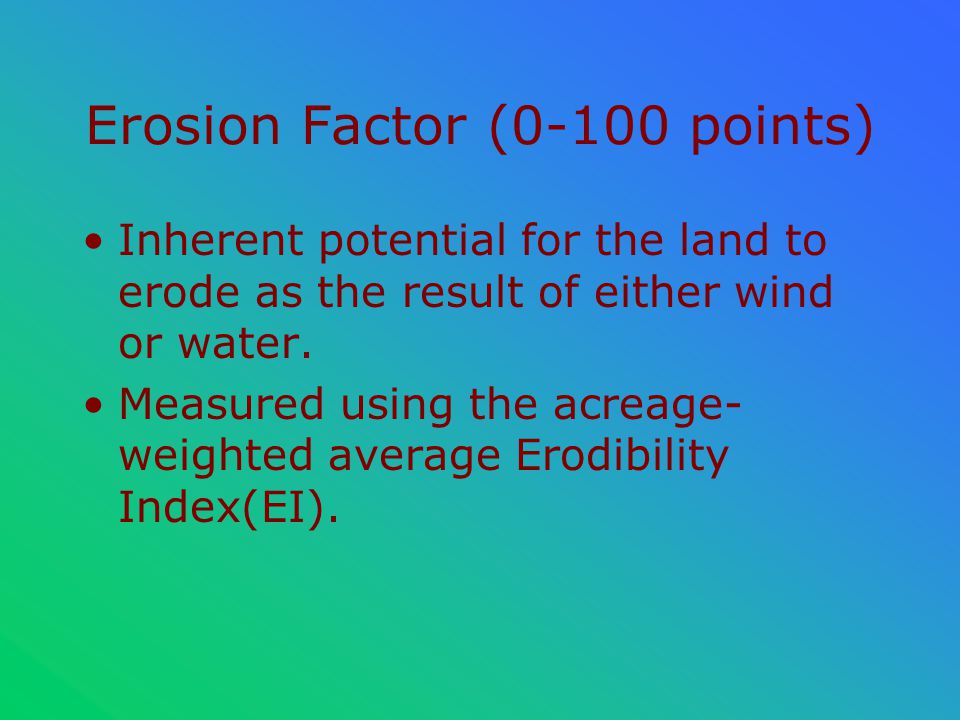 Erosion Factor (0-100 points)

• Inherent potential for the land to erode as the result of either wind or water.

• Measured using the acreage-weighted average Erodibility Index(EI).